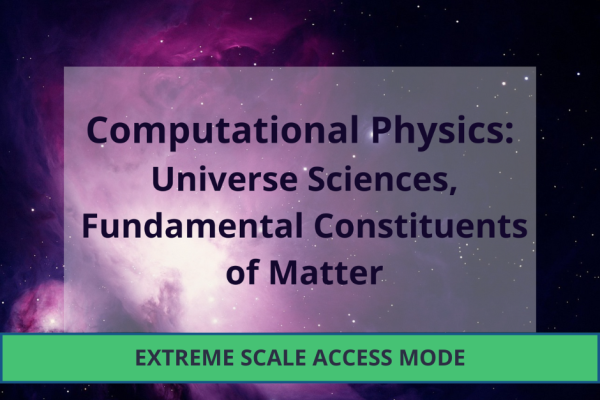 Computational Physics: Universe Sciences, Fundamental Constituents of Matter

EXTREME SCALE ACCESS MODE